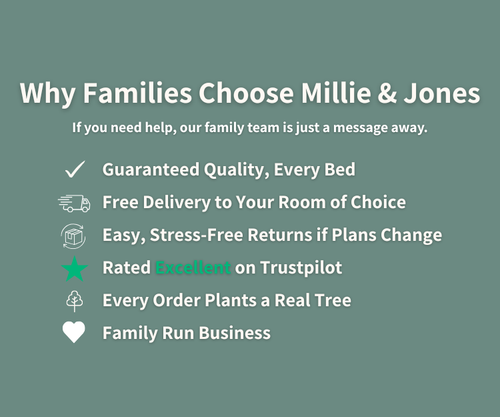 Why Families Choose Millie & Jones

If you need help, our family team is just a message away.

Guaranteed Quality, Every Bed

Free Delivery to Your Room of Choice

Easy, Stress-Free Returns if Plans Change

Rated Excellent on Trustpilot

Every Order Plants a Real Tree

Family Run Business